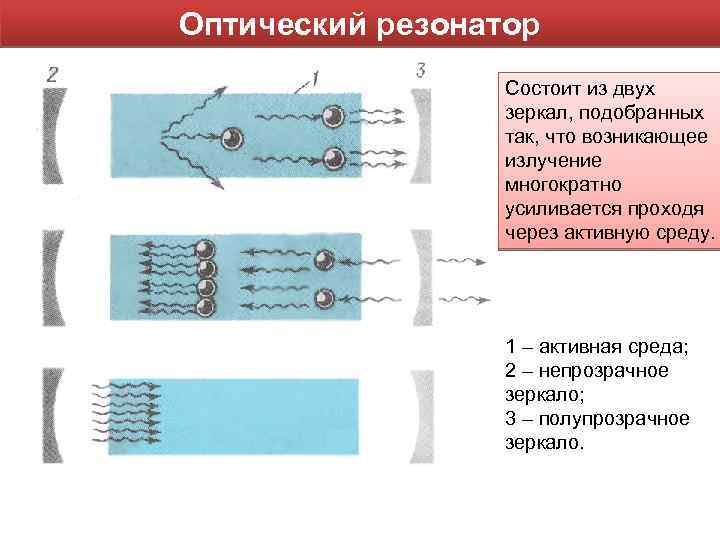 Оптический резонатор

2

1

3

Состоит из двух зеркал, подобранных так, что возникающее излучение многократно усиливается проходя через активную среду.

1 – активная среда;
2 – непрозрачное зеркало;
3 – полупрозрачное зеркало.